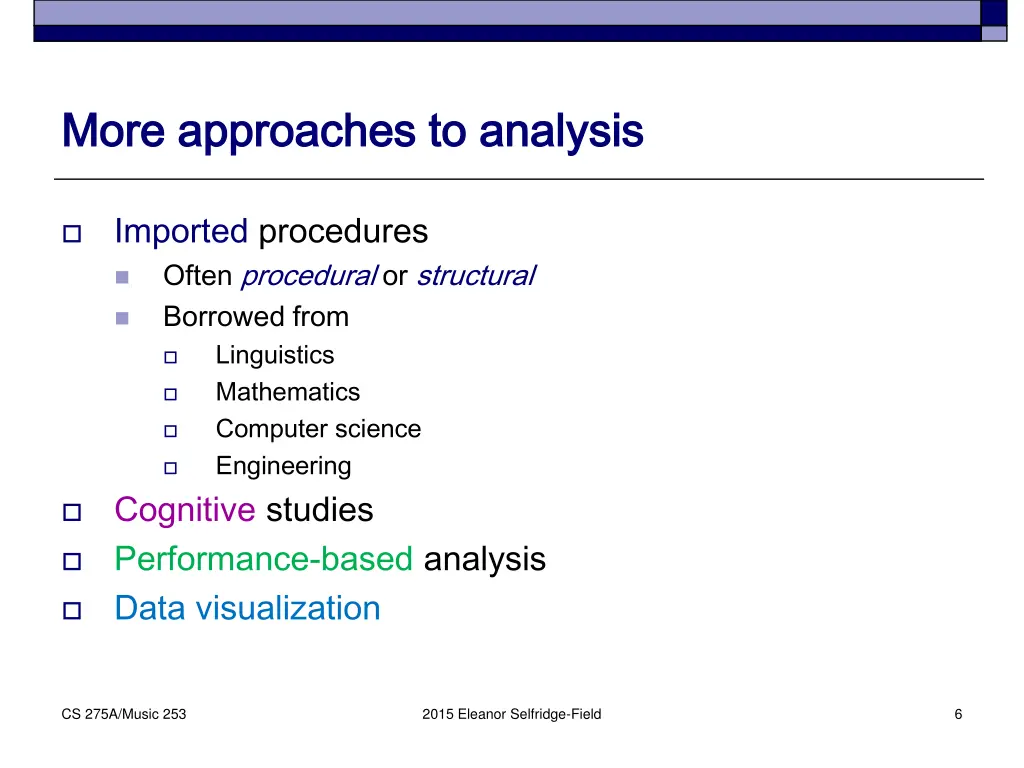 More approaches to analysis

Imported procedures

Often procedural or structural

Borrowed from

Linguistics

Mathematics

Computer science

Engineering

Cognitive studies

Performance-based analysis

Data visualization

CS 275A/Music 253

2015 Eleanor Selfridge-Field

6